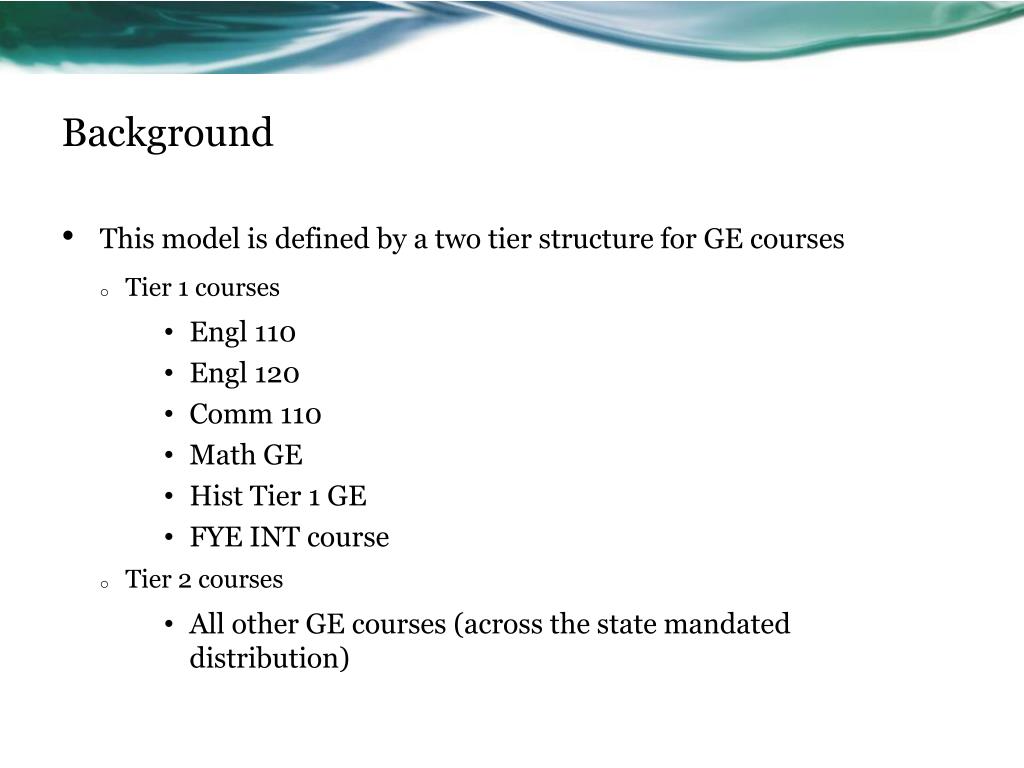 Background

• This model is defined by a two tier structure for GE courses
  o Tier 1 courses
    • Engl 110
    • Engl 120
    • Comm 110
    • Math GE
    • Hist Tier 1 GE
    • FYE INT course
  o Tier 2 courses
    • All other GE courses (across the state mandated distribution)